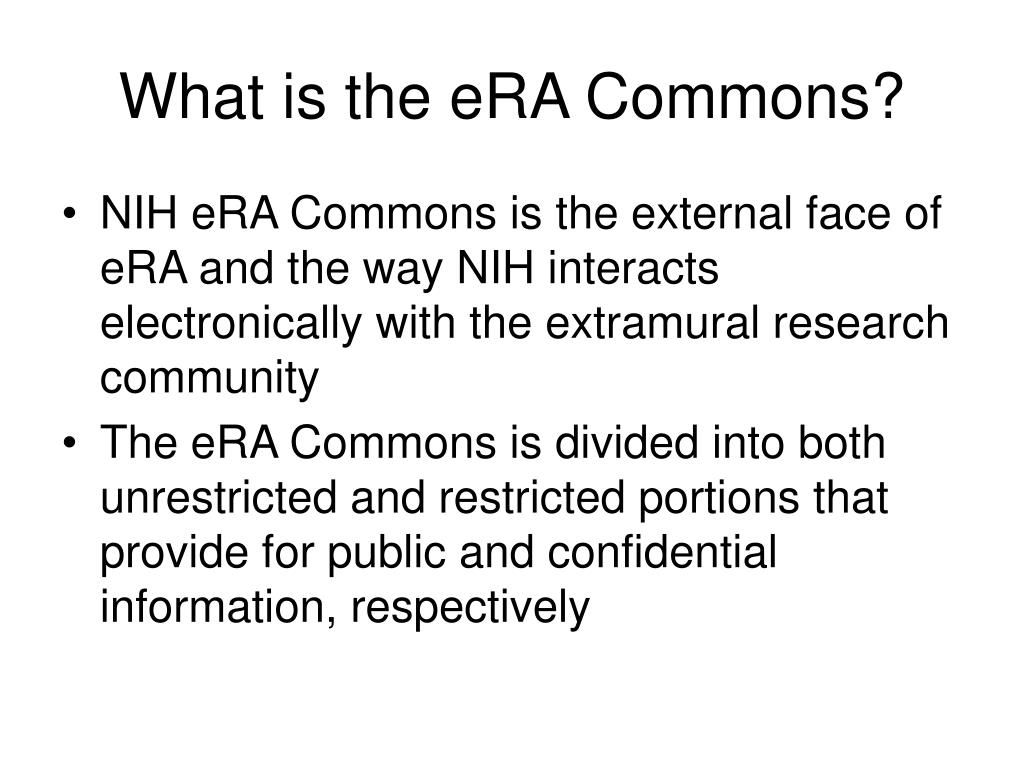 What is the eRA Commons?

• NIH eRA Commons is the external face of eRA and the way NIH interacts electronically with the extramural research community

• The eRA Commons is divided into both unrestricted and restricted portions that provide for public and confidential information, respectively